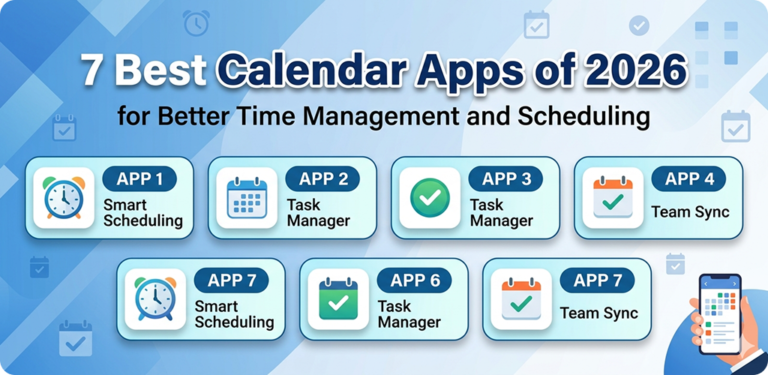 7 Best Calendar Apps of 2026
for Better Time Management and Scheduling

APP 1
Smart Scheduling

APP 2
Task Manager

APP 3
Task Manager

APP 4
Team Sync

APP 7
Smart Scheduling

APP 6
Task Manager

APP 7
Team Sync